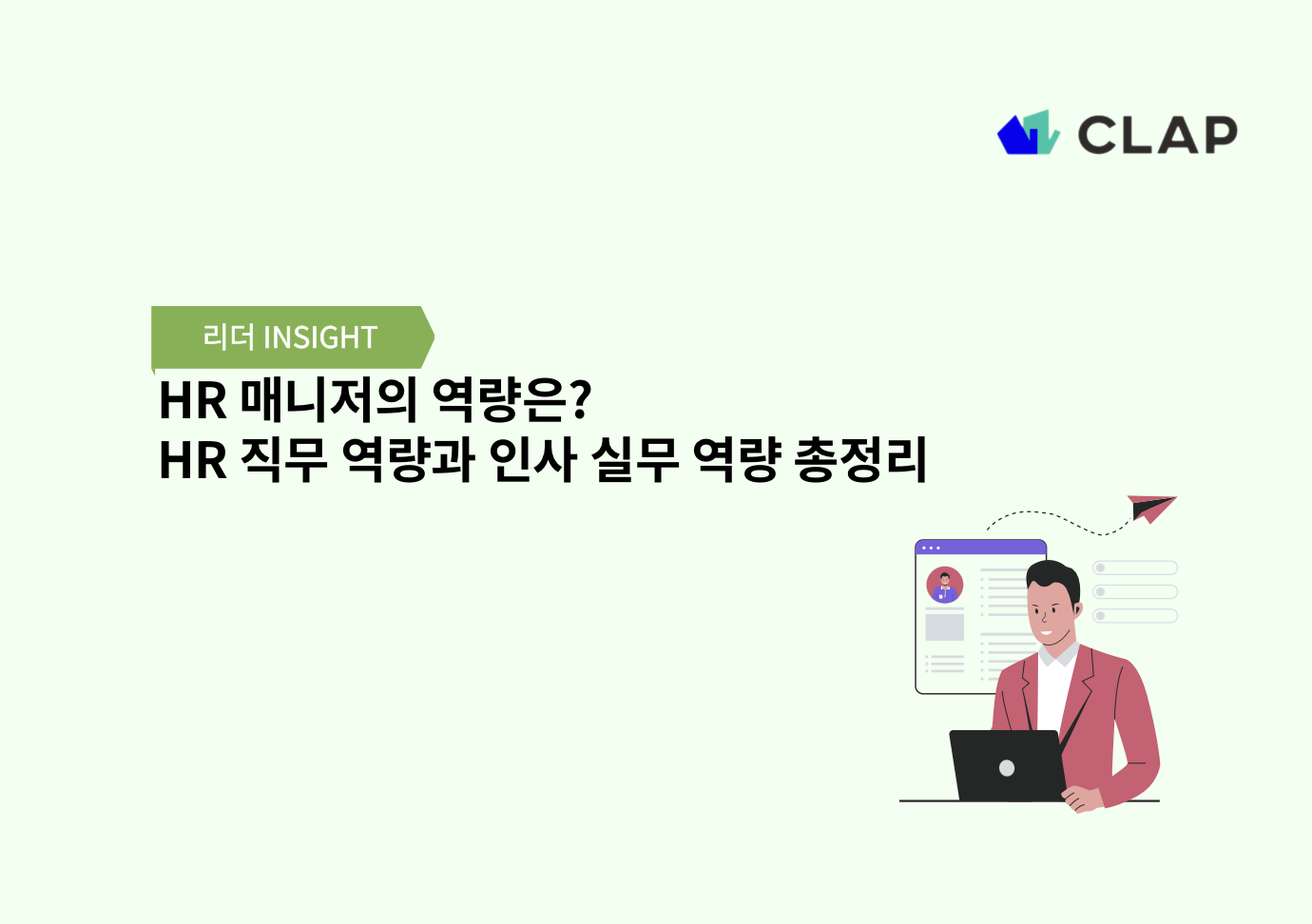 CLAP

리더 INSIGHT

HR 매니저의 역량은?
HR 직무 역량과 인사 실무 역량 총정리